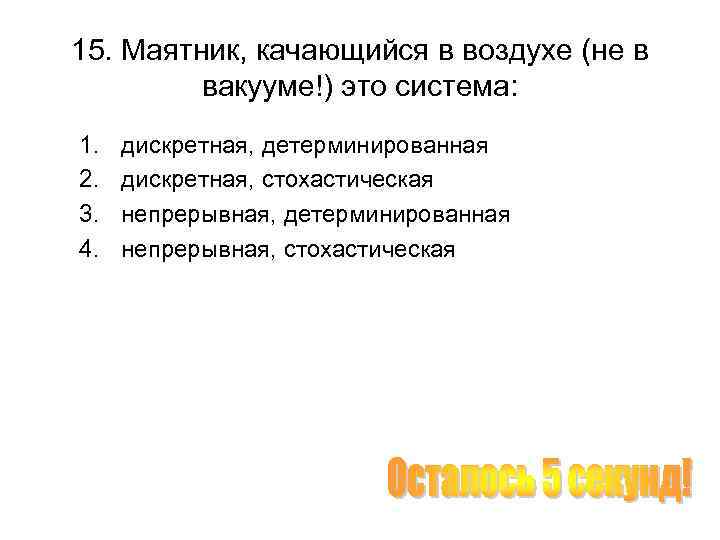 15. Маятник, качающийся в воздухе (не в вакууме!) это система:

1. дискретная, детерминированная
2. дискретная, стохастическая
3. непрерывная, детерминированная
4. непрерывная, стохастическая

Осталось 5 секунд!